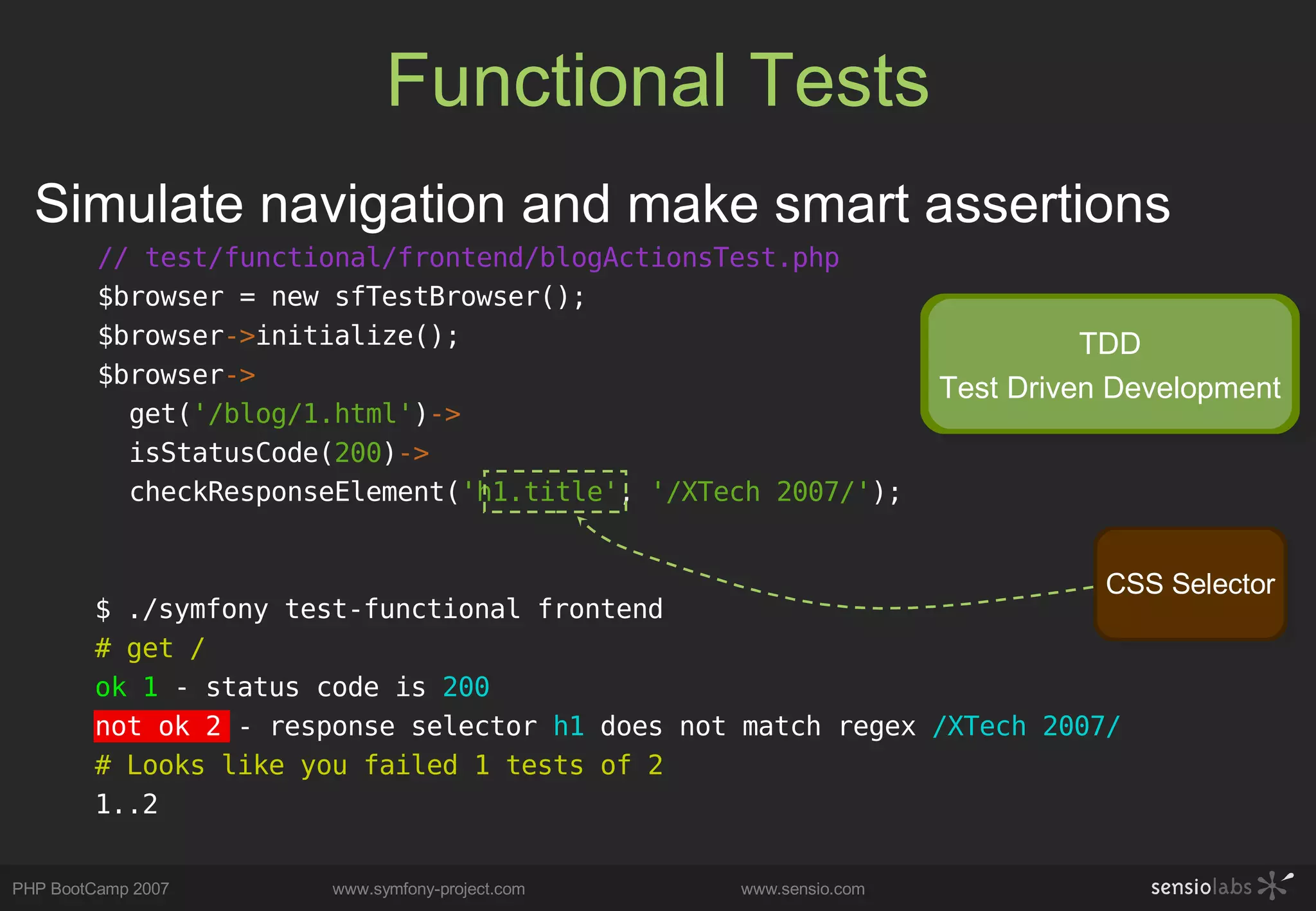 Functional Tests

Simulate navigation and make smart assertions

// test/functional/frontend/blogActionsTest.php
$browser = new sfTestBrowser();
$browser->initialize();
$browser->
  get('/blog/1.html')->
  isStatusCode(200)->
  checkResponseElement('h1.title', '/XTech 2007/');

TDD
Test Driven Development

CSS Selector

$ ./symfony test-functional frontend
# get /
ok 1 - status code is 200
not ok 2 - response selector h1 does not match regex /XTech 2007/
# Looks like you failed 1 tests of 2
1..2

PHP BootCamp 2007

www.symfony-project.com

www.sensio.com

sensiolabs